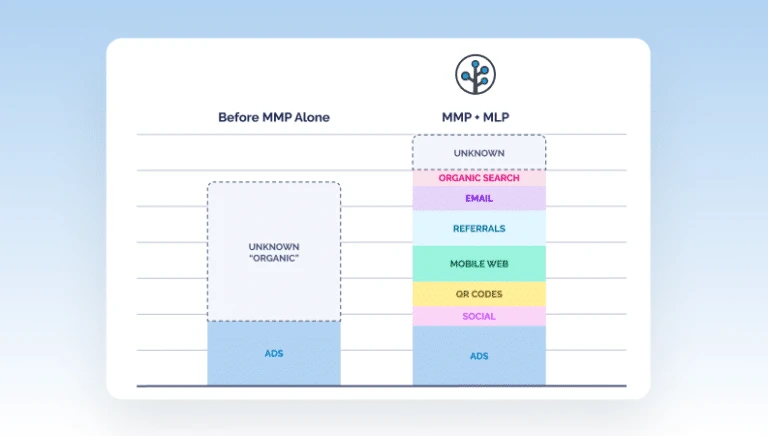 Before MMP Alone

UNKNOWN
"ORGANIC"

ADS

MMP + MLP

UNKNOWN

ORGANIC SEARCH

EMAIL

REFERRALS

MOBILE WEB

QR CODES

SOCIAL

ADS